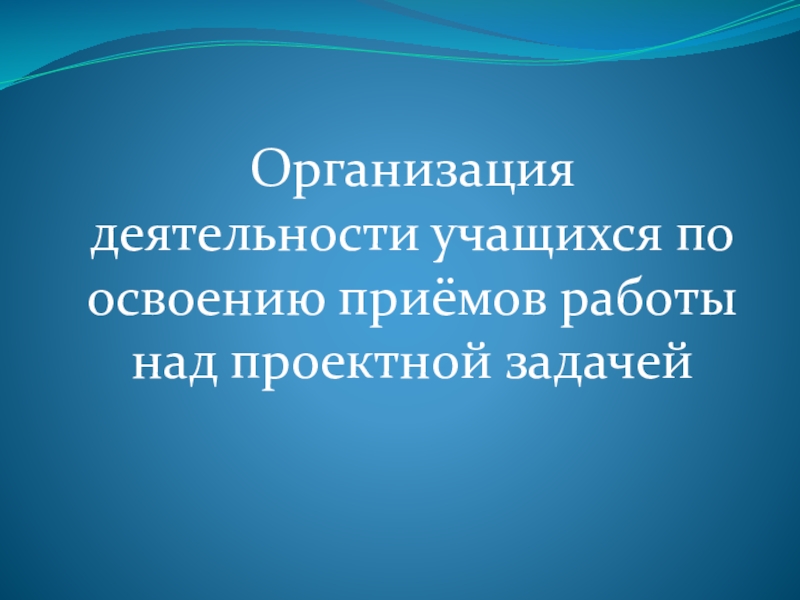 Организация деятельности учащихся по освоению приёмов работы над проектной задачей